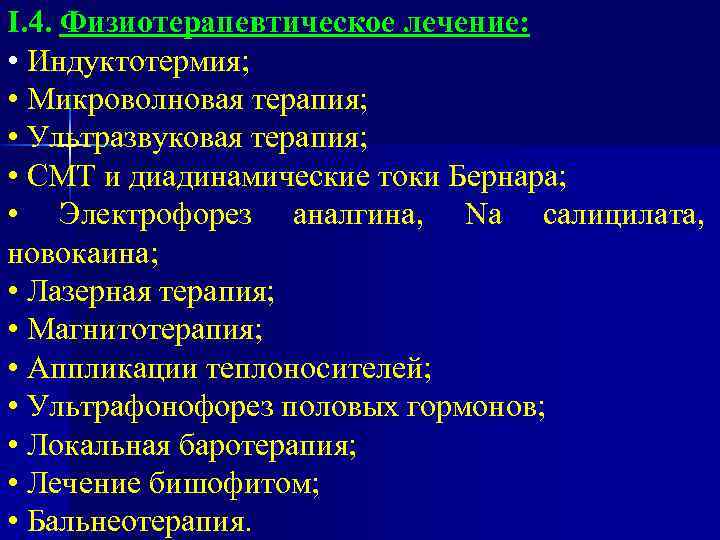 I.4. Физиотерапевтическое лечение:
• Индуктотермия;
• Микроволновая терапия;
• Ультразвуковая терапия;
• СМТ и диадинамические токи Бернара;
• Электрофорез аналгина, Na салицилата, новокаина;
• Лазерная терапия;
• Магнитотерапия;
• Аппликации теплоносителей;
• Ультрафонофорез половых гормонов;
• Локальная баротерапия;
• Лечение бишофитом;
• Бальнеотерапия.